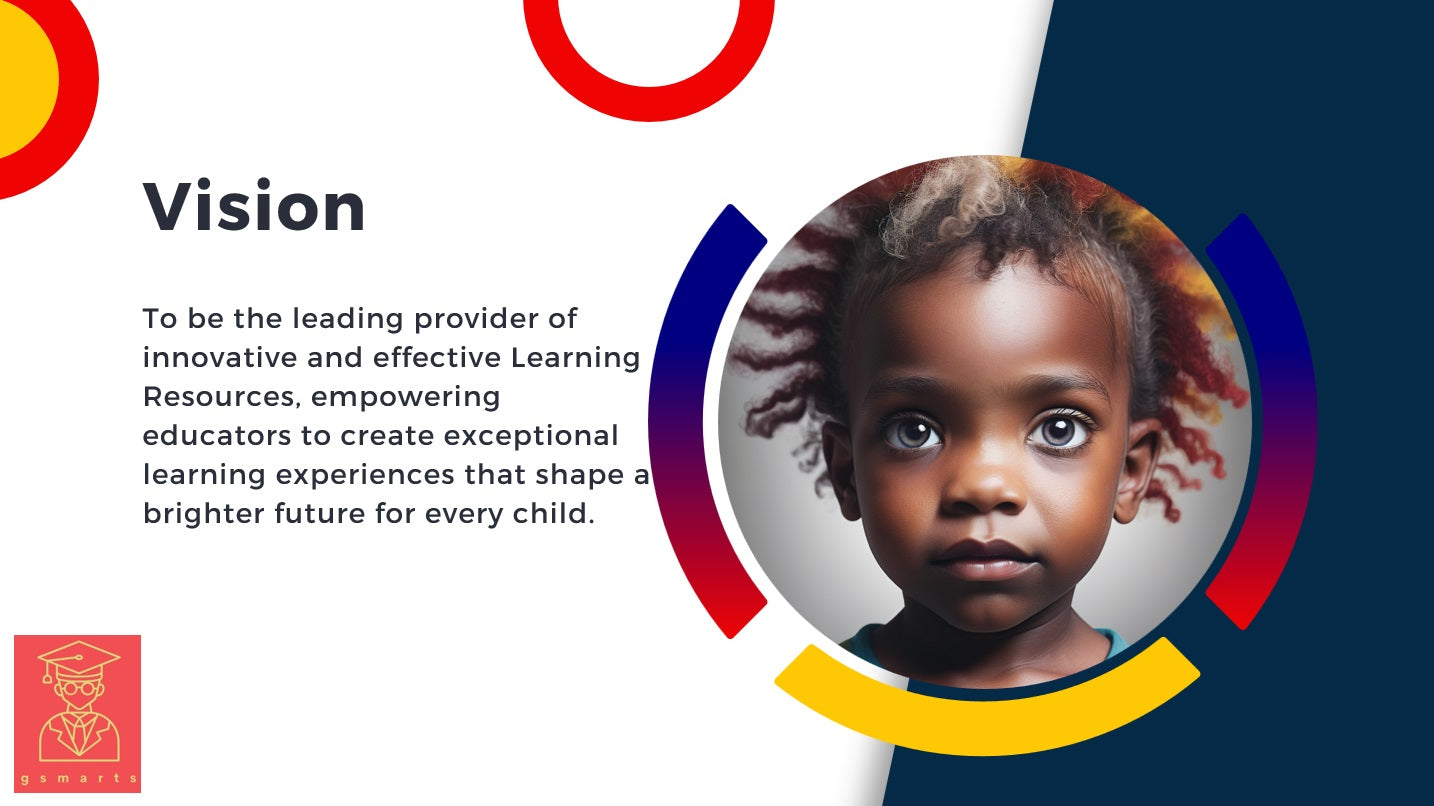 Vision

To be the leading provider of innovative and effective Learning Resources, empowering educators to create exceptional learning experiences that shape a brighter future for every child.

gsmarts